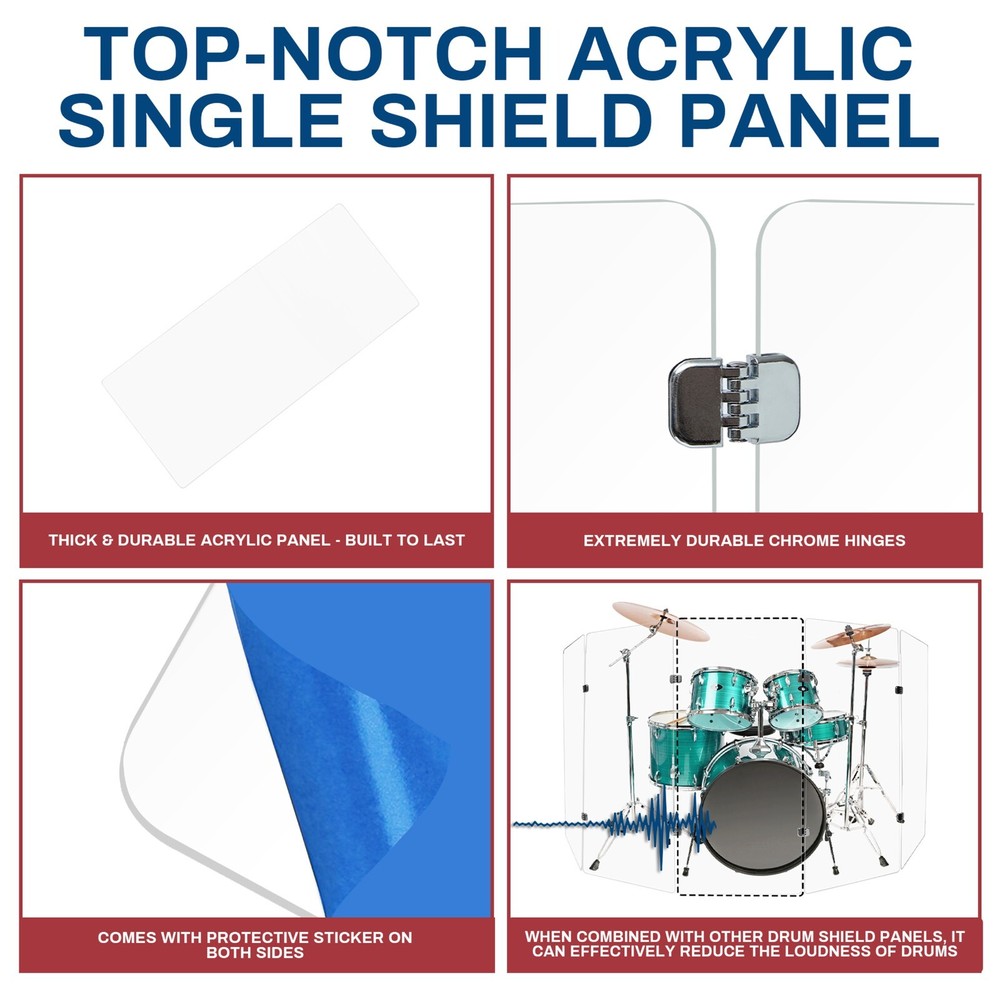 TOP-NOTCH ACRYLIC SINGLE SHIELD PANEL

THICK & DURABLE ACRYLIC PANEL - BUILT TO LAST

EXTREMELY DURABLE CHROME HINGES

COMES WITH PROTECTIVE STICKER ON BOTH SIDES

WHEN COMBINED WITH OTHER DRUM SHIELD PANELS, IT CAN EFFECTIVELY REDUCE THE LOUDNESS OF DRUMS